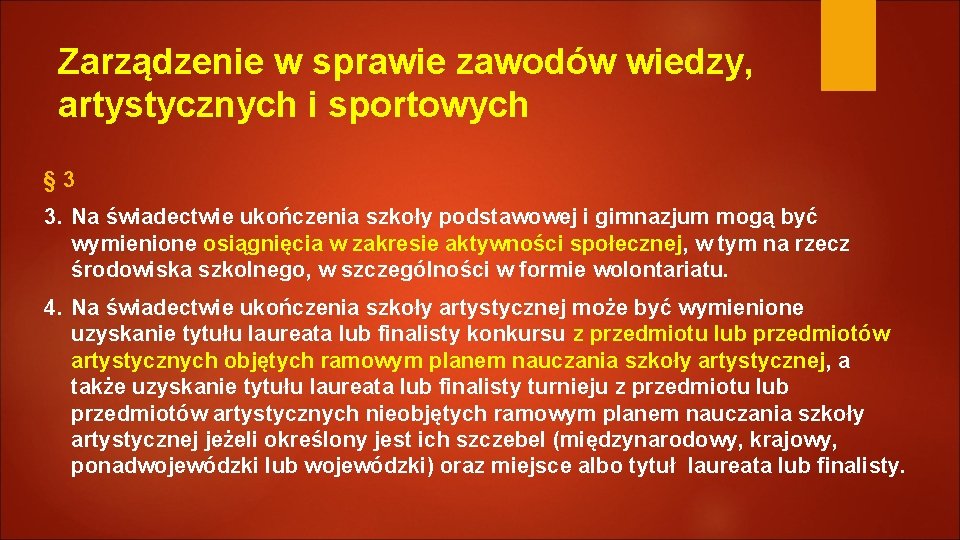 Zarządzenie w sprawie zawodów wiedzy, artystycznych i sportowych

§ 3

3. Na świadectwie ukończenia szkoły podstawowej i gimnazjum mogą być wymienione osiągnięcia w zakresie aktywności społecznej, w tym na rzecz środowiska szkolnego, w szczególności w formie wolontariatu.

4. Na świadectwie ukończenia szkoły artystycznej może być wymienione uzyskanie tytułu laureata lub finalisty konkursu z przedmiotu lub przedmiotów artystycznych objętych ramowym planem nauczania szkoły artystycznej, a także uzyskanie tytułu laureata lub finalisty turnieju z przedmiotu lub przedmiotów artystycznych nieobjętych ramowym planem nauczania szkoły artystycznej jeżeli określony jest ich szczebel (międzynarodowy, krajowy, ponadwojewódzki lub wojewódzki) oraz miejsce albo tytuł laureata lub finalisty.